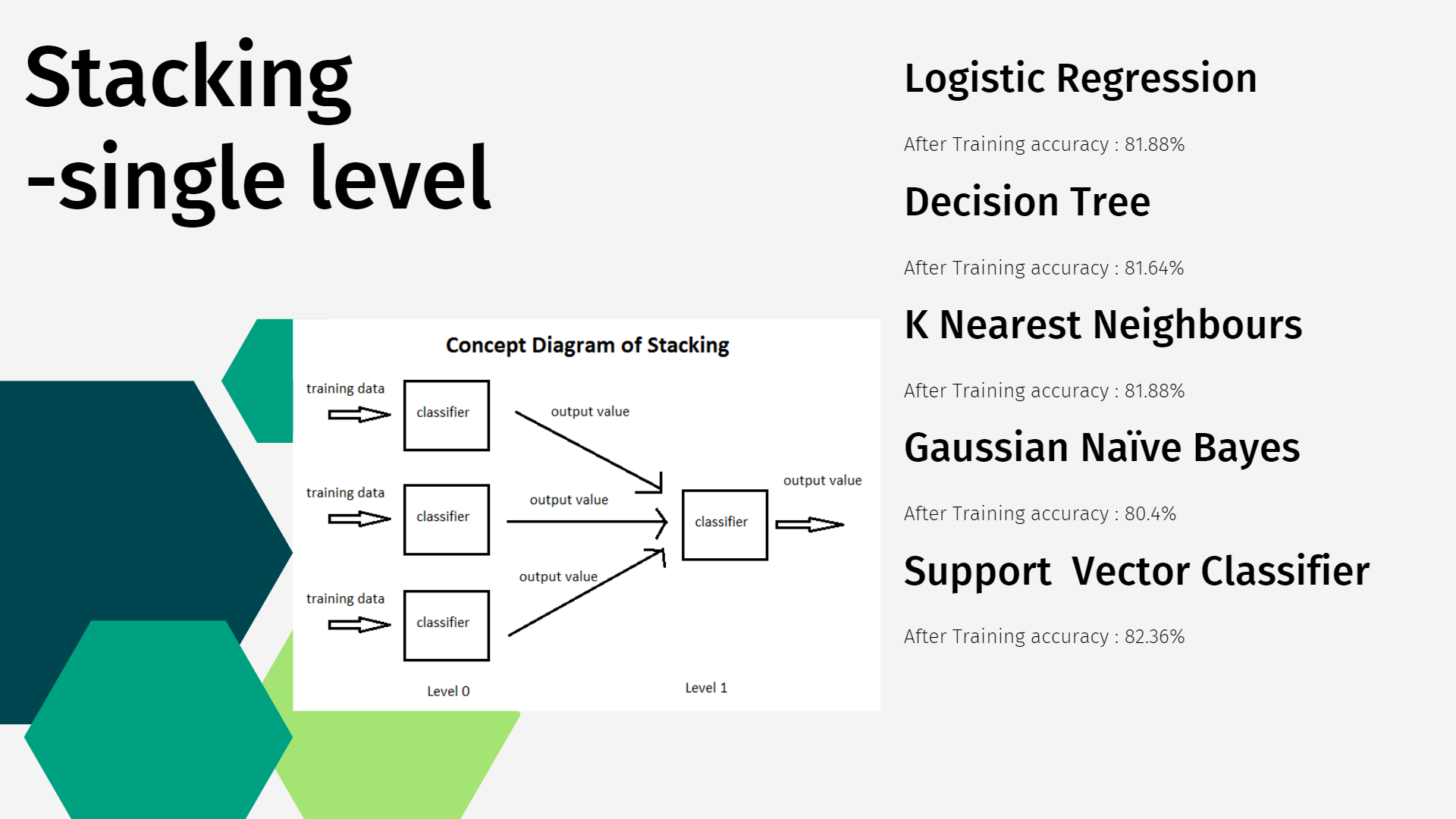 Stacking
-single level

Concept Diagram of Stacking

training data

classifier

output value

training data

classifier

output value

training data

classifier

output value

classifier

output value

Level 0

Level 1

Logistic Regression

After Training accuracy : 81.88%

Decision Tree

After Training accuracy : 81.64%

K Nearest Neighbours

After Training accuracy : 81.88%

Gaussian Naïve Bayes

After Training accuracy : 80.4%

Support Vector Classifier

After Training accuracy : 82.36%